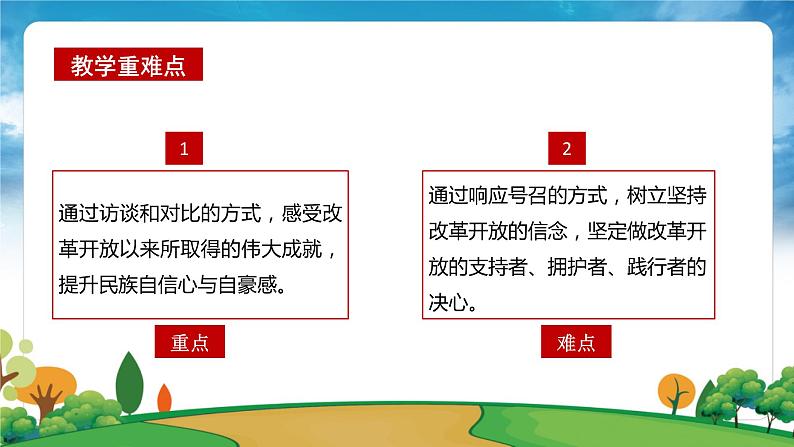 教学重难点

1

通过访谈和对比的方式，感受改革开放以来所取得的伟大成就，提升民族自信心与自豪感。

重点

2

通过响应号召的方式，树立坚持改革开放的信念，坚定做改革开放的支持者、拥护者、践行者的决心。

难点